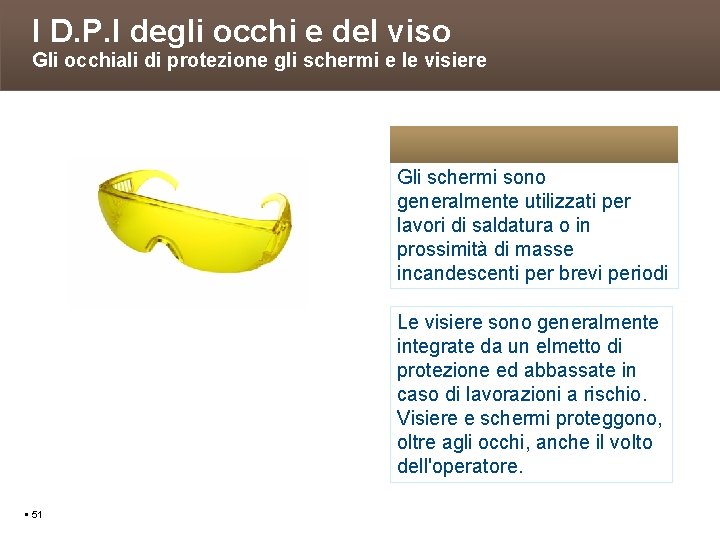 I D.P.I degli occhi e del viso
Gli occhiali di protezione gli schermi e le visiere

Gli schermi sono generalmente utilizzati per lavori di saldatura o in prossimità di masse incandescenti per brevi periodi

Le visiere sono generalmente integrate da un elmetto di protezione ed abbassate in caso di lavorazioni a rischio. Visiere e schermi proteggono, oltre agli occhi, anche il volto dell'operatore.

▪ 51